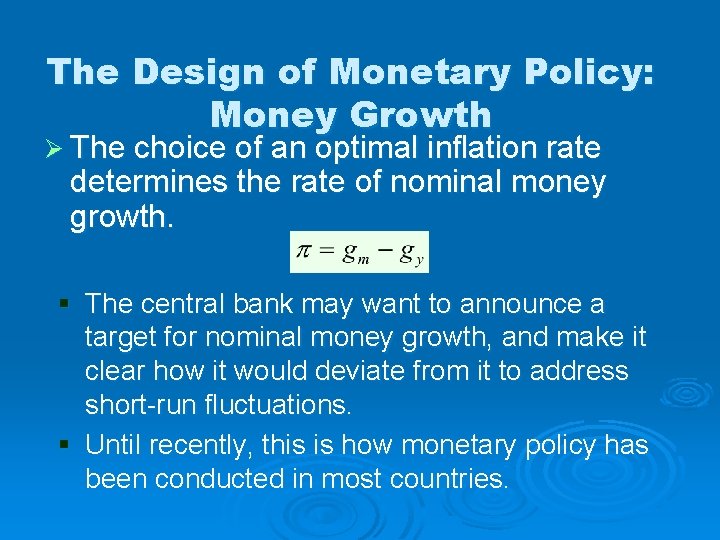 The Design of Monetary Policy: Money Growth

➢ The choice of an optimal inflation rate determines the rate of nominal money growth.

$\pi = g_m - g_y$

▪ The central bank may want to announce a target for nominal money growth, and make it clear how it would deviate from it to address short-run fluctuations.

▪ Until recently, this is how monetary policy has been conducted in most countries.